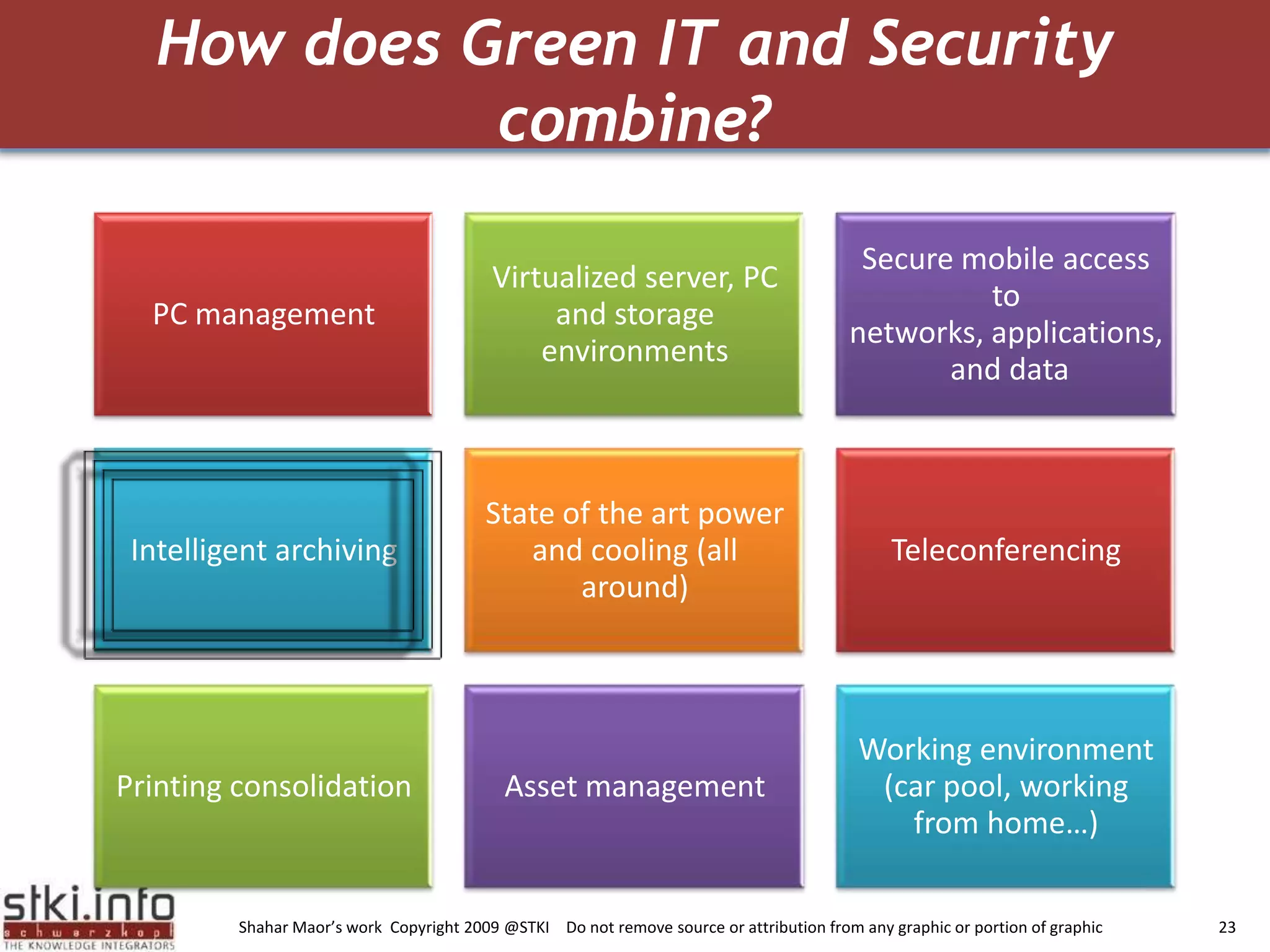 How does Green IT and Security combine?

PC management

Virtualized server, PC and storage environments

Secure mobile access to networks, applications, and data

Intelligent archiving

State of the art power and cooling (all around)

Teleconferencing

Printing consolidation

Asset management

Working environment (car pool, working from home…)

stki.info
schwarzkopf
THE KNOWLEDGE INTEGRATORS

Shahar Maor's work Copyright 2009 @STKI Do not remove source or attribution from any graphic or portion of graphic

23